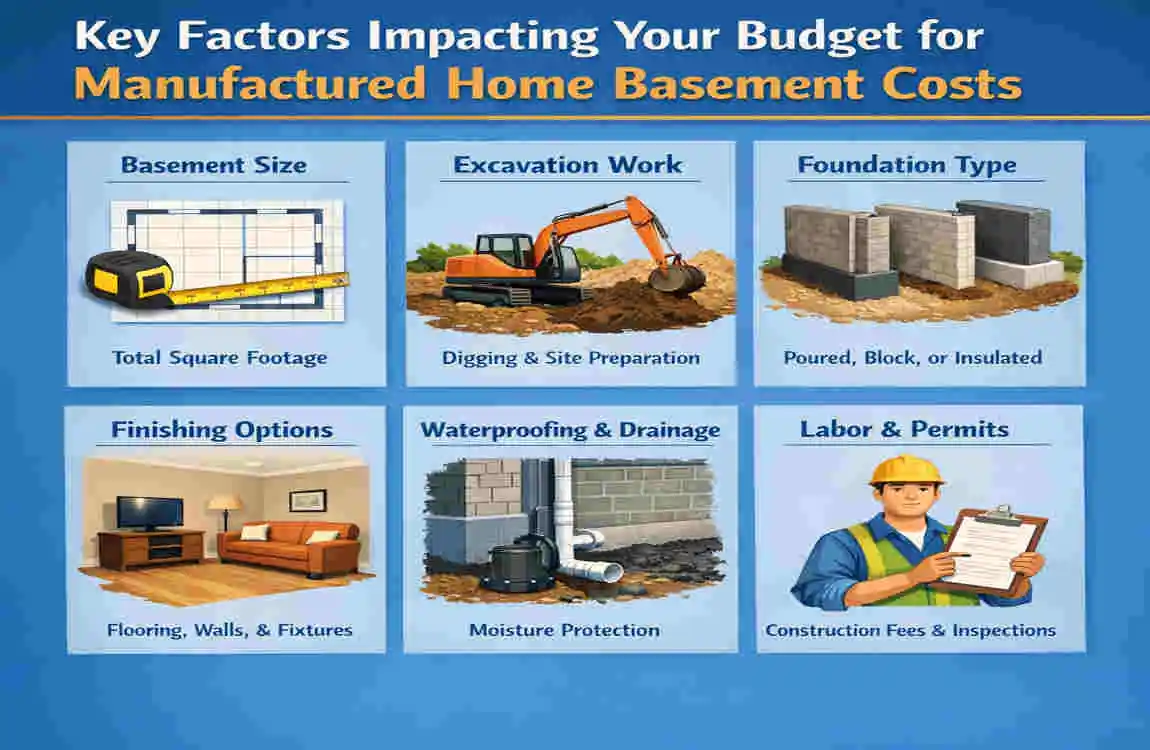 Key Factors Impacting Your Budget for
Manufactured Home Basement Costs

Basement Size

Total Square Footage

Excavation Work

Digging & Site Preparation

Foundation Type

Poured, Block, or Insulated

Finishing Options

Flooring, Walls, & Fixtures

Waterproofing & Drainage

Moisture Protection

Labor & Permits

Construction Fees & Inspections